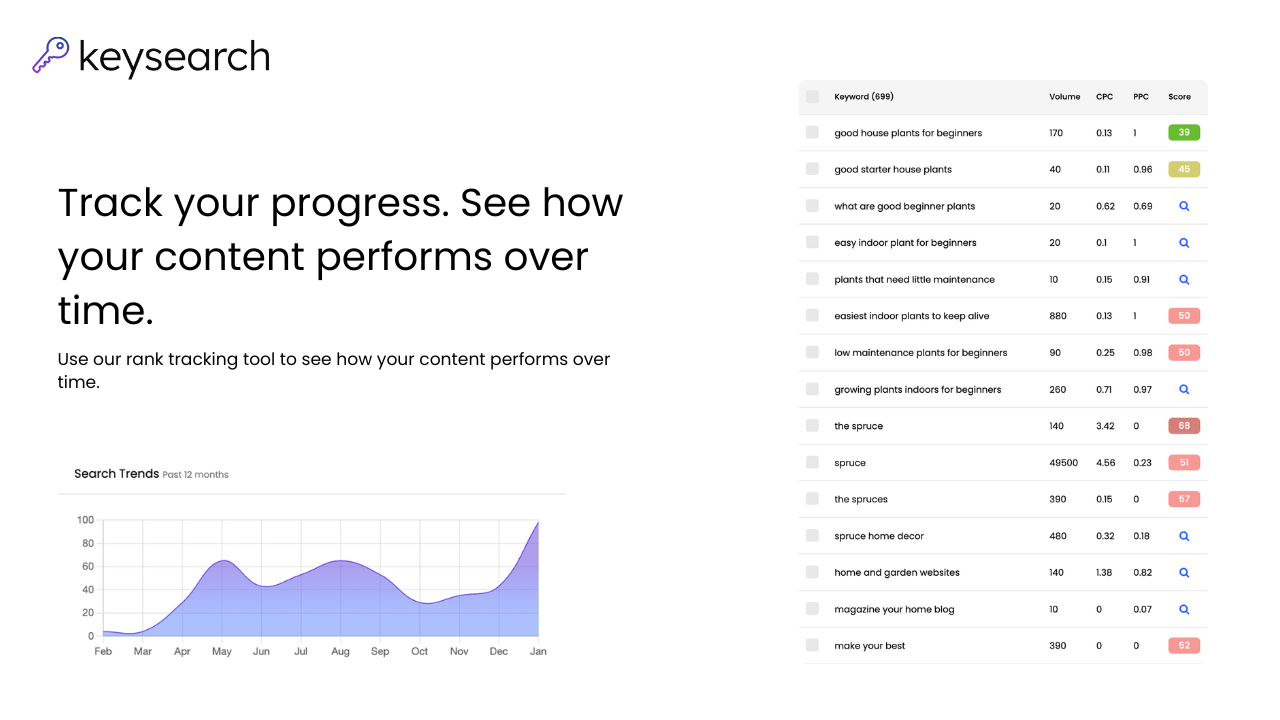 keysearch

Track your progress. See how your content performs over time.

Use our rank tracking tool to see how your content performs over time.

Search Trends Past 12 months

100
80
60
40
20
0

Feb Mar Apr May Jun Jul Aug Sep Oct Nov Dec Jan

| Keyword (699) | Volume | CPC | PPC | Score |
|---|---|---|---|---|
| good house plants for beginners | 170 | 0.13 | 1 | 39 |
| good starter house plants | 40 | 0.11 | 0.96 | 45 |
| what are good beginner plants | 20 | 0.62 | 0.69 | |
| easy indoor plant for beginners | 20 | 0.1 | 1 | |
| plants that need little maintenance | 10 | 0.15 | 0.91 | |
| easiest indoor plants to keep alive | 880 | 0.13 | 1 | 50 |
| low maintenance plants for beginners | 90 | 0.25 | 0.98 | 50 |
| growing plants indoors for beginners | 260 | 0.71 | 0.97 | |
| the spruce | 140 | 3.42 | 0 | 68 |
| spruce | 49500 | 4.56 | 0.23 | 51 |
| the spruces | 390 | 0.15 | 0 | 57 |
| spruce home decor | 480 | 0.32 | 0.18 | |
| home and garden websites | 140 | 1.38 | 0.82 | |
| magazine your home blog | 10 | 0 | 0.07 | |
| make your best | 390 | 0 | 0 | 52 |